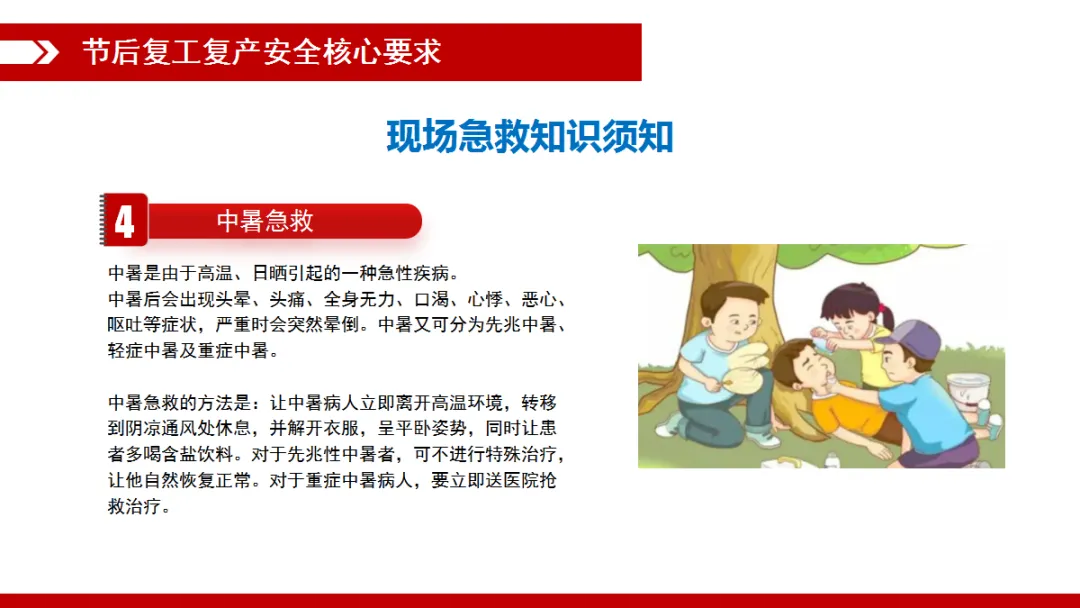 节后复工复产安全核心要求

现场急救知识须知

4 中暑急救

中暑是由于高温、日晒引起的一种急性疾病。
中暑后会出现头晕、头痛、全身无力、口渴、心悸、恶心、呕吐等症状，严重时会突然晕倒。中暑又可分为先兆中暑、轻症中暑及重症中暑。

中暑急救的方法是：让中暑病人立即离开高温环境，转移到阴凉通风处休息，并解开衣服，呈平卧姿势，同时让患者多喝含盐饮料。对于先兆性中暑者，可不进行特殊治疗，让他自然恢复正常。对于重症中暑病人，要立即送医院抢救治疗。